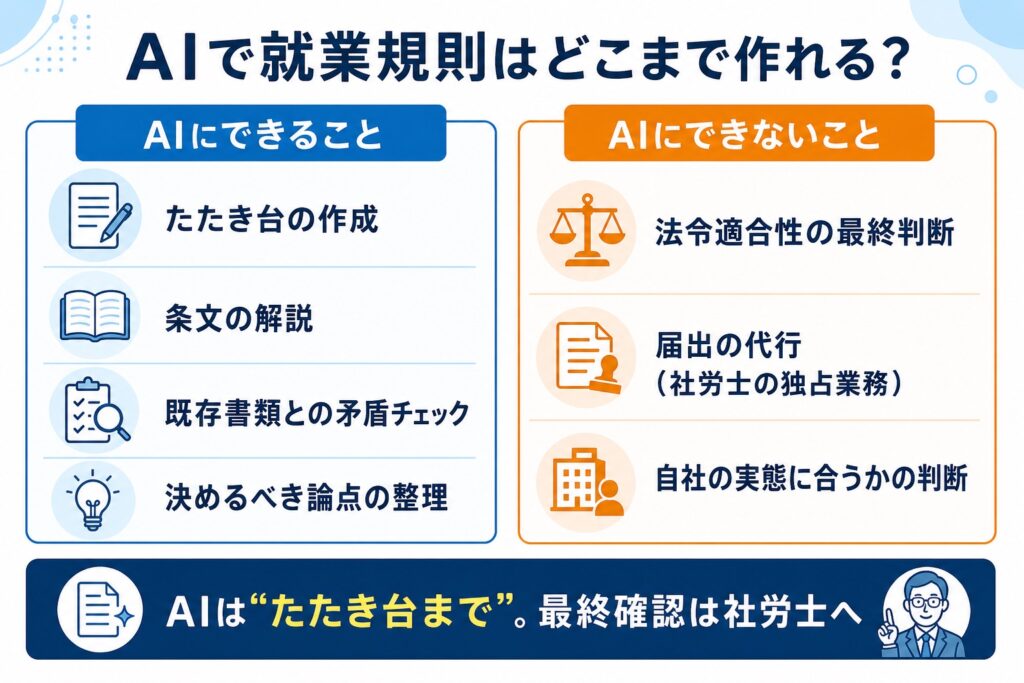 AIで就業規則はどこまで作れる?

AIにできること

たたき台の作成

条文の解説

既存書類との矛盾チェック

決めるべき論点の整理

AIにできないこと

法令適合性の最終判断

届出の代行
(社労士の独占業務)

自社の実態に合うかの判断

AIは“たたき台まで”。最終確認は社労士へ